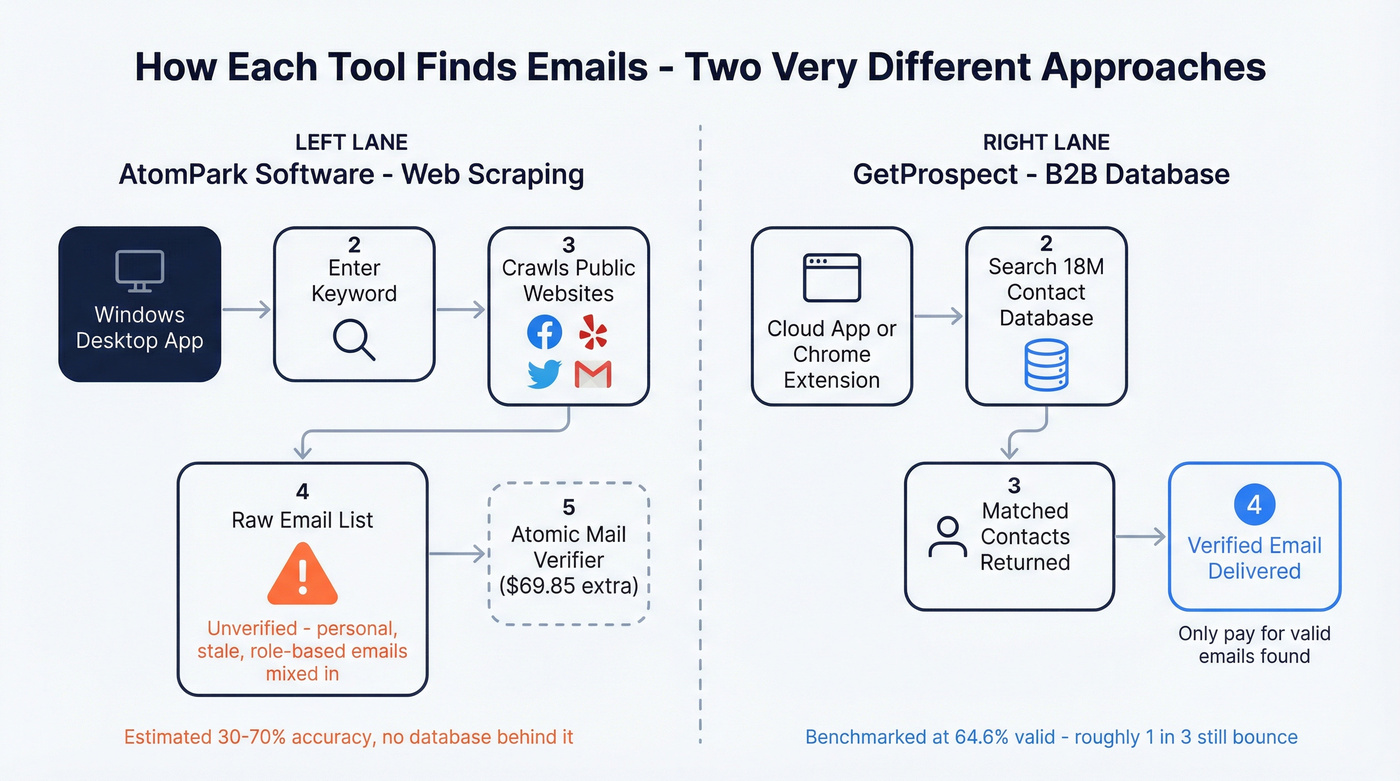 How Each Tool Finds Emails - Two Very Different Approaches

LEFT LANE
AtomPark Software - Web Scraping

Windows Desktop App

2
Enter Keyword

3
Crawls Public Websites

4
Raw Email List

Unverified - personal, stale, role-based emails mixed in

5
Atomic Mail Verifier ($69.85 extra)

Estimated 30-70% accuracy, no database behind it

RIGHT LANE
GetProspect - B2B Database

Cloud App or Chrome Extension

2
Search 18M Contact Database

3
Matched Contacts Returned

4
Verified Email Delivered

Only pay for valid emails found

Benchmarked at 64.6% valid - roughly 1 in 3 still bounce